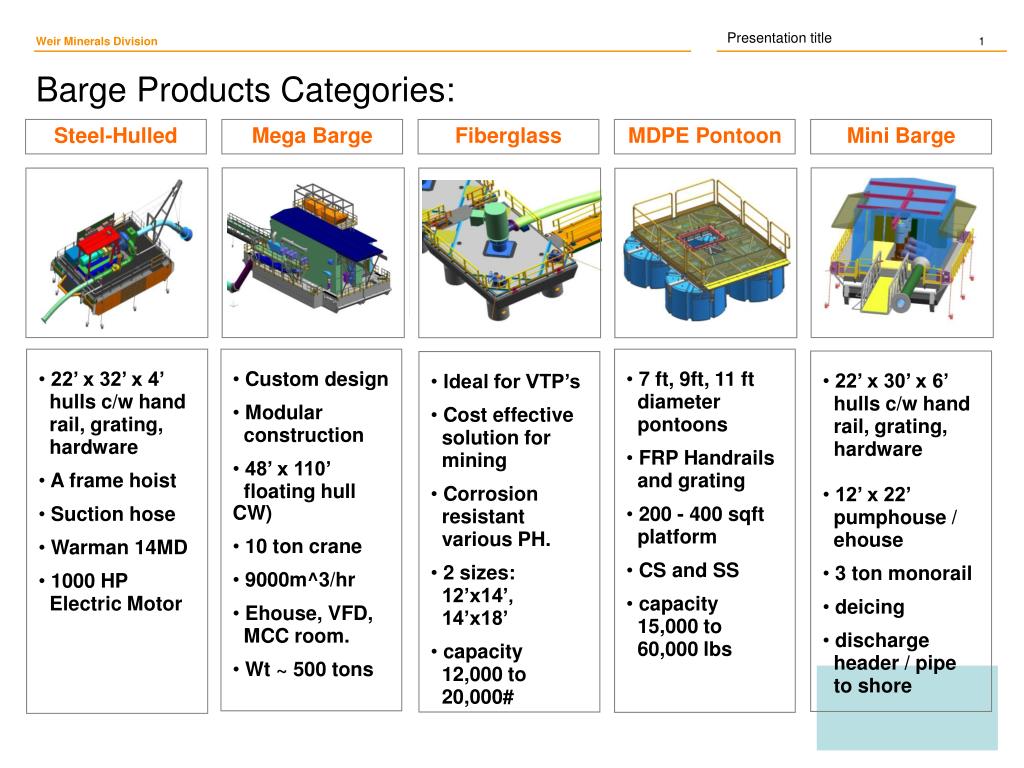 Weir Minerals Division

Presentation title

1

Barge Products Categories:

Steel-Hulled

• 22’ x 32’ x 4’ hulls c/w hand rail, grating, hardware
• A frame hoist
• Suction hose
• Warman 14MD
• 1000 HP Electric Motor

Mega Barge

• Custom design
• Modular construction
• 48’ x 110’ floating hull CW)
• 10 ton crane
• 9000m^3/hr
• Ehouse, VFD, MCC room.
• Wt ~ 500 tons

Fiberglass

• Ideal for VTP’s
• Cost effective solution for mining
• Corrosion resistant various PH.
• 2 sizes: 12’x14’, 14’x18’
• capacity 12,000 to 20,000#

MDPE Pontoon

• 7 ft, 9ft, 11 ft diameter pontoons
• FRP Handrails and grating
• 200 - 400 sqft platform
• CS and SS
• capacity 15,000 to 60,000 lbs

Mini Barge

• 22’ x 30’ x 6’ hulls c/w hand rail, grating, hardware
• 12’ x 22’ pumphouse / ehouse
• 3 ton monorail
• deicing
• discharge header / pipe to shore